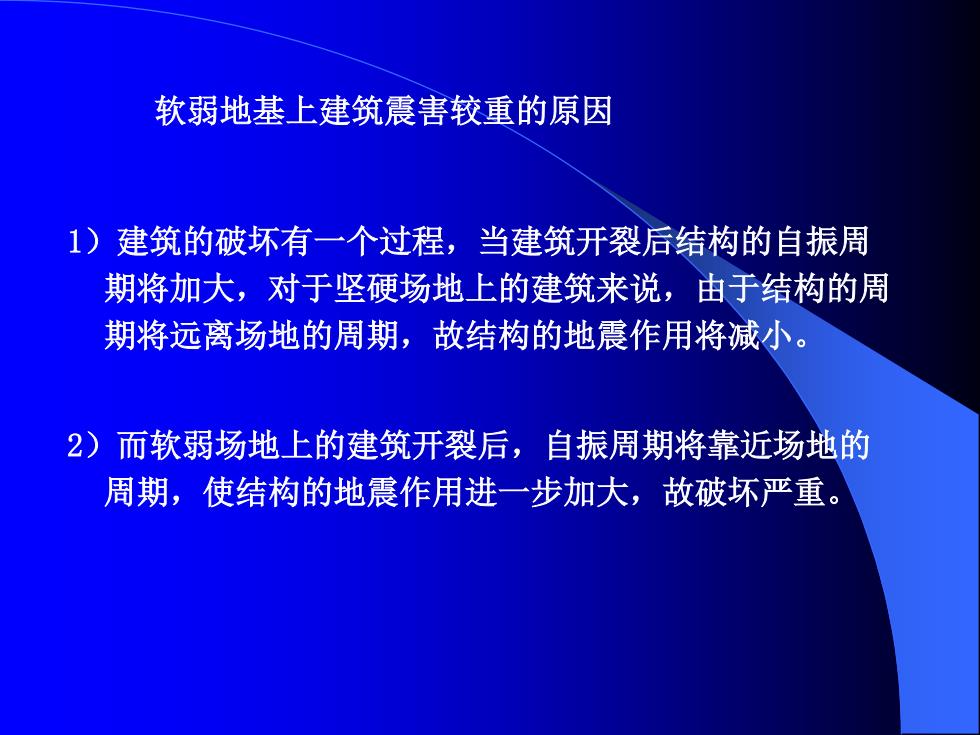 软弱地基上建筑震害较重的原因

1）建筑的破坏有一个过程，当建筑开裂后结构的自振周期将加大，对于坚硬场地上的建筑来说，由于结构的周期将远离场地的周期，故结构的地震作用将减小。

2）而软弱场地上的建筑开裂后，自振周期将靠近场地的周期，使结构的地震作用进一步加大，故破坏严重。